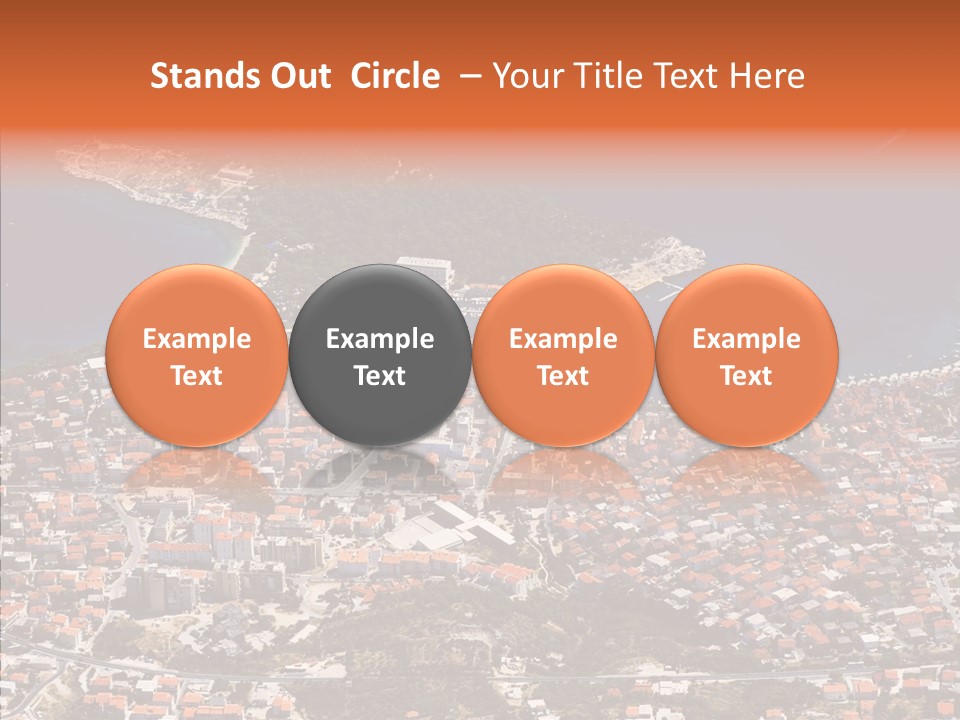 Stands Out Circle – Your Title Text Here

Example Text

Example Text

Example Text

Example Text